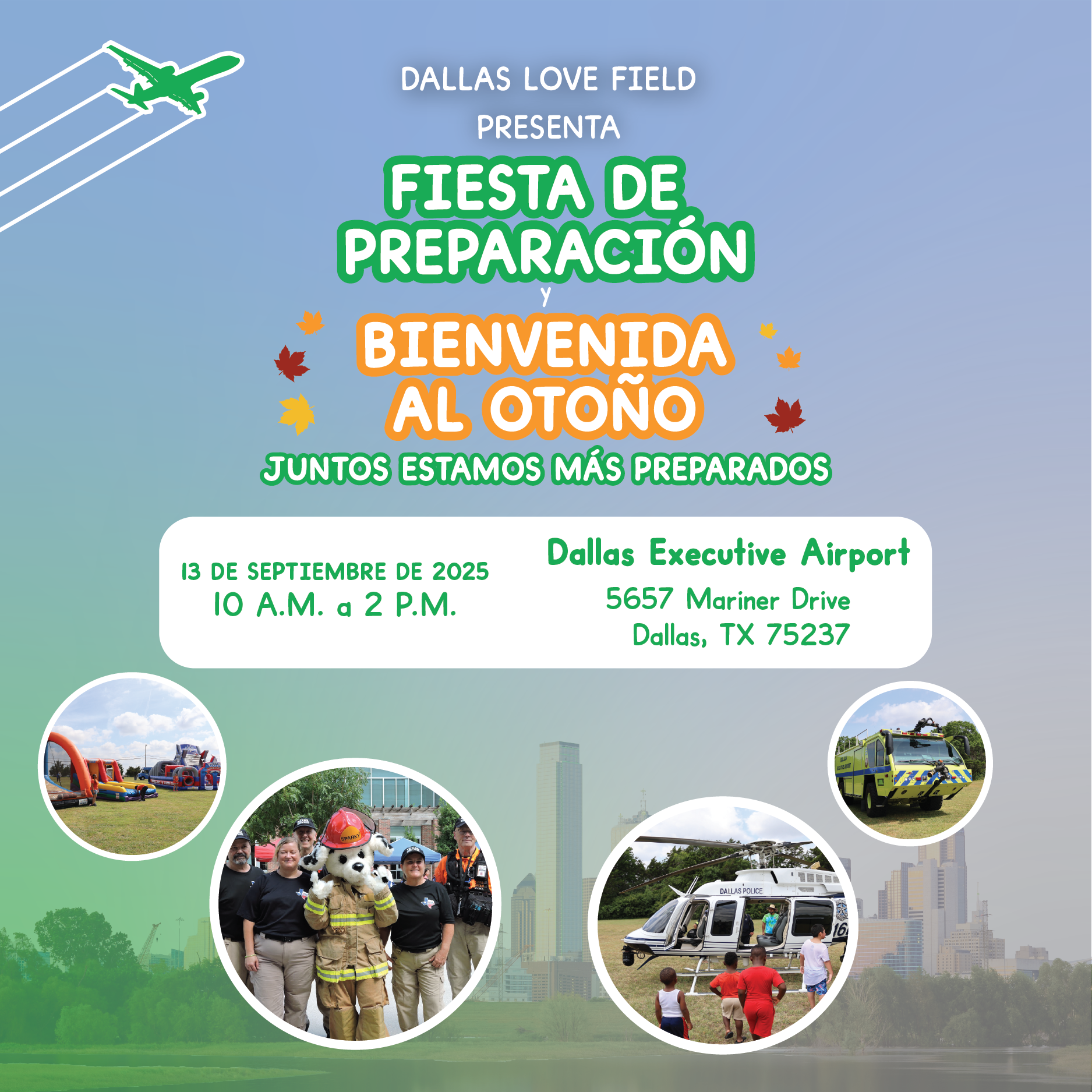 DALLAS LOVE FIELD
PRESENTA

FIESTA DE PREPARACIÓN
y
BIENVENIDA AL OTOÑO

JUNTOS ESTAMOS MÁS PREPARADOS

13 DE SEPTIEMBRE DE 2025
10 A.M. a 2 P.M.

Dallas Executive Airport
5657 Mariner Drive
Dallas, TX 75237

SPARKY

DALLAS POLICE